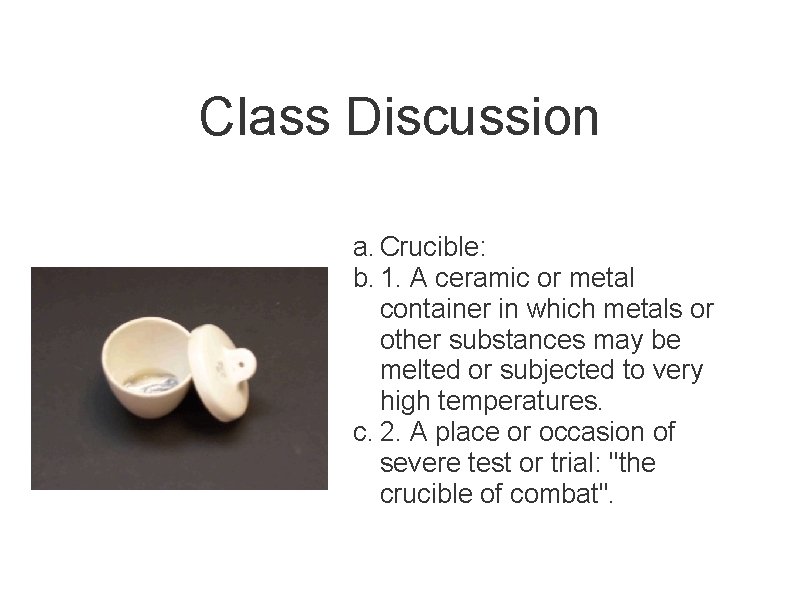 Class Discussion

a. Crucible:
b. 1. A ceramic or metal container in which metals or other substances may be melted or subjected to very high temperatures.
c. 2. A place or occasion of severe test or trial: "the crucible of combat".